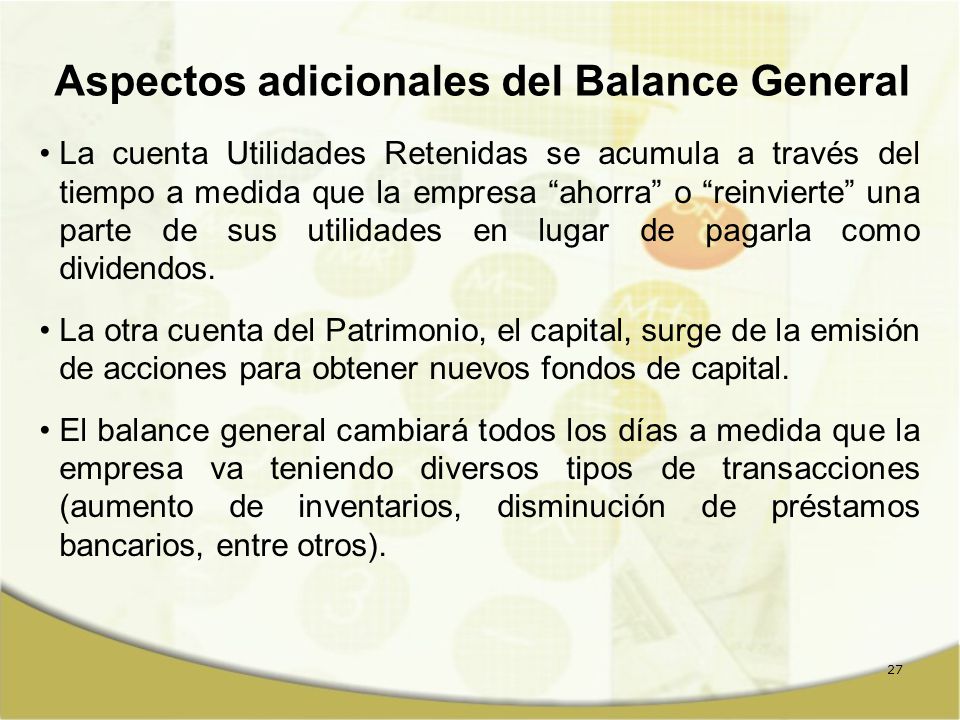 Aspectos adicionales del Balance General

• La cuenta Utilidades Retenidas se acumula a través del tiempo a medida que la empresa “ahorra” o “reinvierte” una parte de sus utilidades en lugar de pagarla como dividendos.

• La otra cuenta del Patrimonio, el capital, surge de la emisión de acciones para obtener nuevos fondos de capital.

• El balance general cambiará todos los días a medida que la empresa va teniendo diversos tipos de transacciones (aumento de inventarios, disminución de préstamos bancarios, entre otros).

27